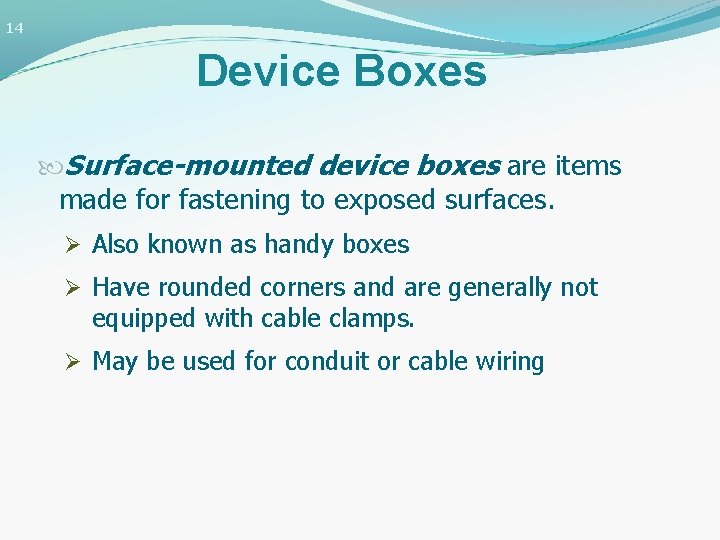 14

Device Boxes

Surface-mounted device boxes are items made for fastening to exposed surfaces.

➢ Also known as handy boxes

➢ Have rounded corners and are generally not equipped with cable clamps.

➢ May be used for conduit or cable wiring